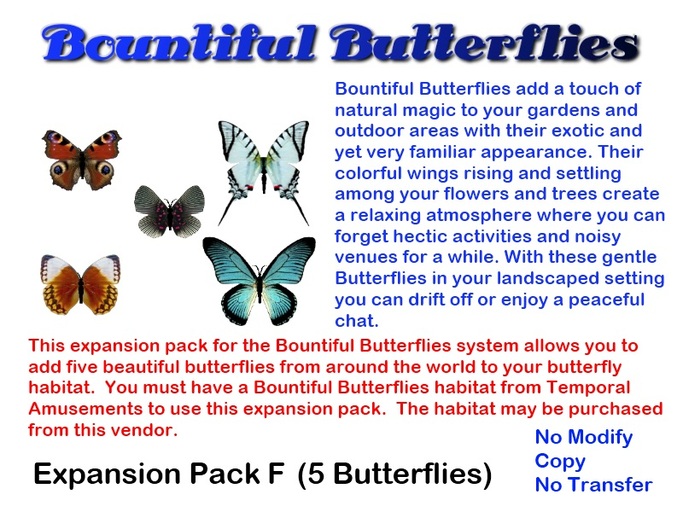 Bountiful Butterflies

Bountiful Butterflies add a touch of natural magic to your gardens and outdoor areas with their exotic and yet very familiar appearance. Their colorful wings rising and settling among your flowers and trees create a relaxing atmosphere where you can forget hectic activities and noisy venues for a while. With these gentle Butterflies in your landscaped setting you can drift off or enjoy a peaceful chat.

This expansion pack for the Bountiful Butterflies system allows you to add five beautiful butterflies from around the world to your butterfly habitat. You must have a Bountiful Butterflies habitat from Temporal Amusements to use this expansion pack. The habitat may be purchased from this vendor.

Expansion Pack F (5 Butterflies)

No Modify
Copy
No Transfer